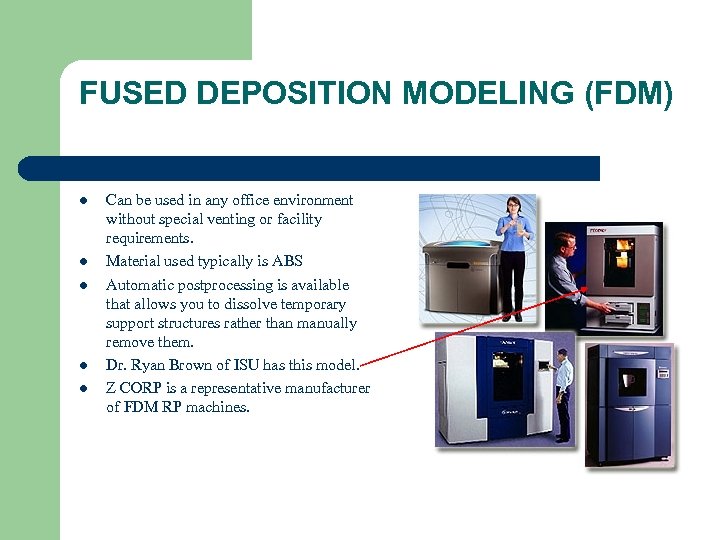 FUSED DEPOSITION MODELING (FDM)

- Can be used in any office environment without special venting or facility requirements.
- Material used typically is ABS
- Automatic postprocessing is available that allows you to dissolve temporary support structures rather than manually remove them.
- Dr. Ryan Brown of ISU has this model.
- Z CORP is a representative manufacturer of FDM RP machines.